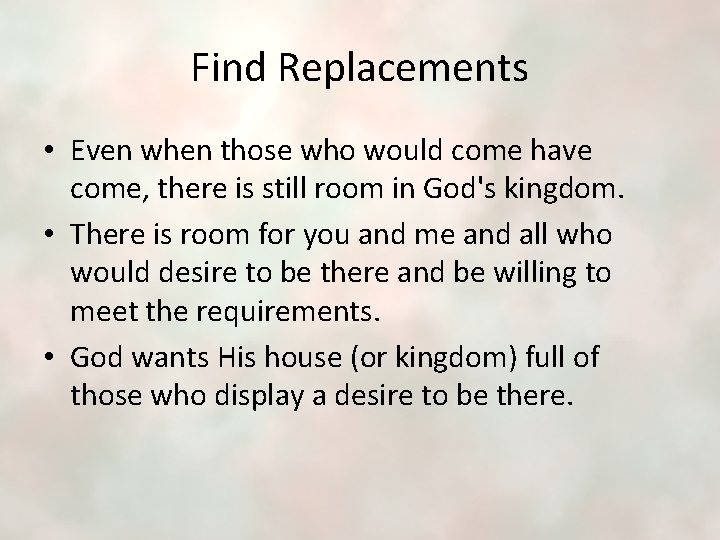 Find Replacements

• Even when those who would come have come, there is still room in God's kingdom.
• There is room for you and me and all who would desire to be there and be willing to meet the requirements.
• God wants His house (or kingdom) full of those who display a desire to be there.